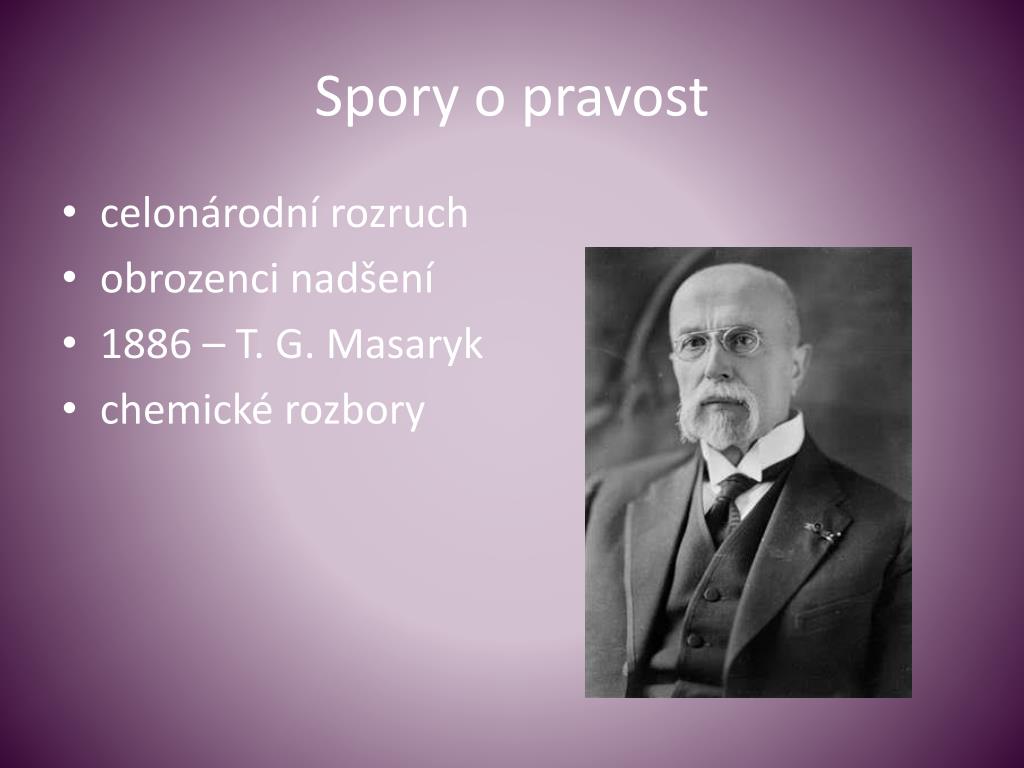 Spory o pravost

• celonárodní rozruch
• obrozenci nadšení
• 1886 – T. G. Masaryk
• chemické rozbory